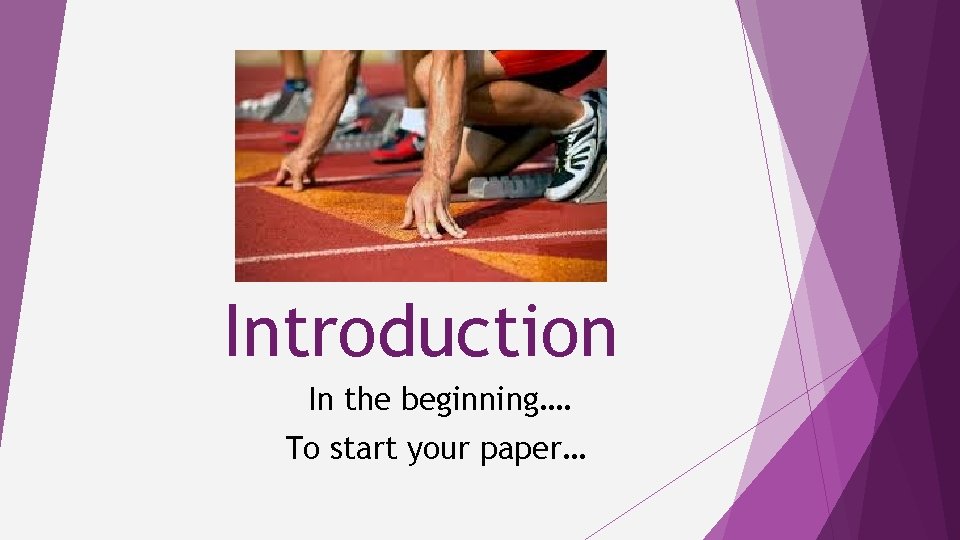 Introduction

In the beginning….

To start your paper…